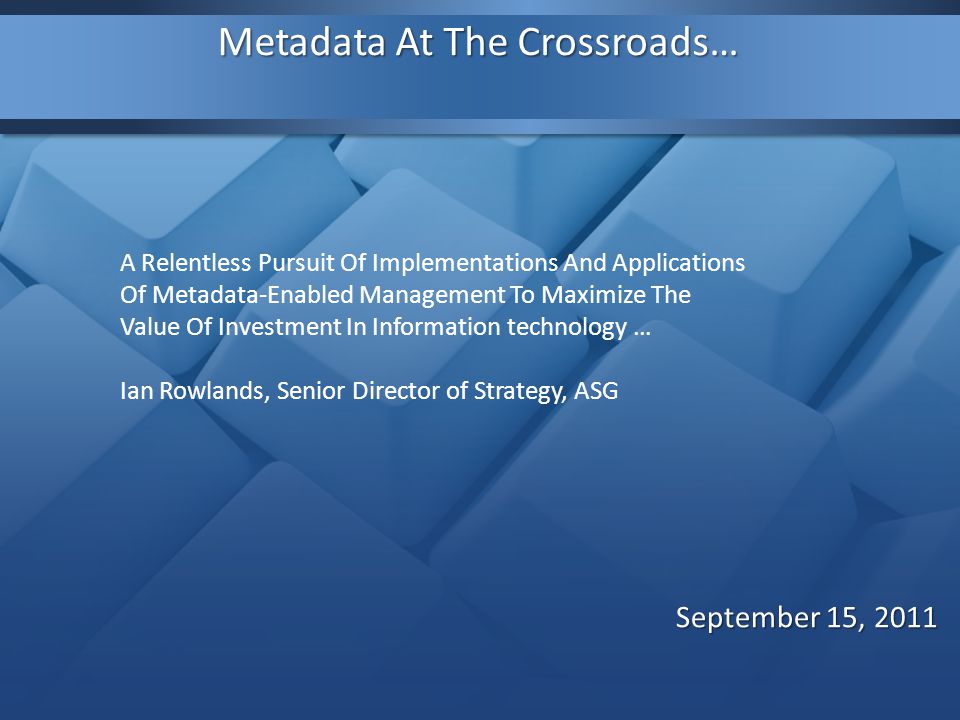 Metadata At The Crossroads…

A Relentless Pursuit Of Implementations And Applications Of Metadata-Enabled Management To Maximize The Value Of Investment In Information technology …

Ian Rowlands, Senior Director of Strategy, ASG

September 15, 2011